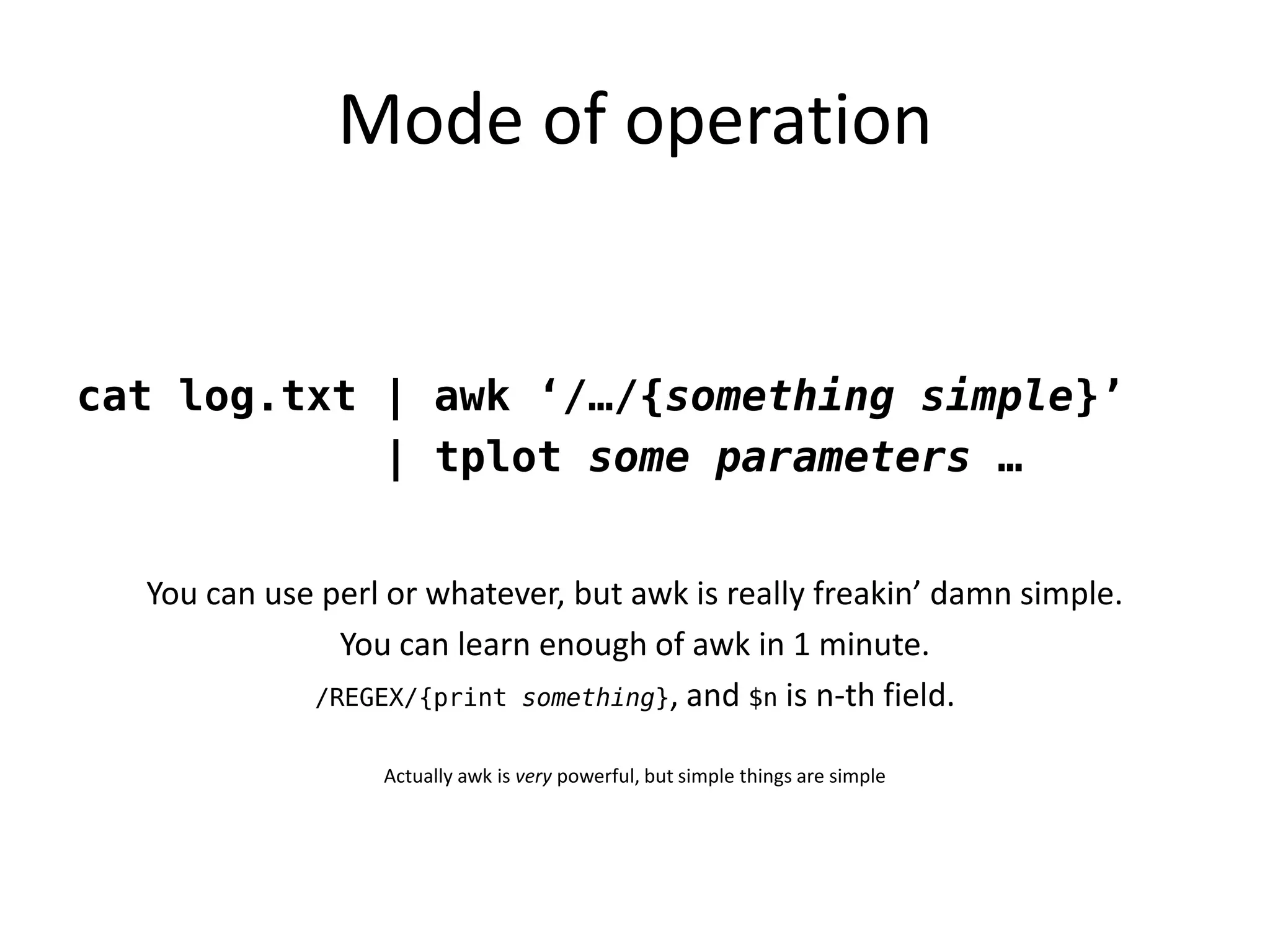 Mode of operation

cat log.txt | awk ‘/…/{something simple}’
| tplot some parameters …

You can use perl or whatever, but awk is really freakin’ damn simple.

You can learn enough of awk in 1 minute.

/REGEX/{print something}, and \$n is n-th field.

Actually awk is very powerful, but simple things are simple